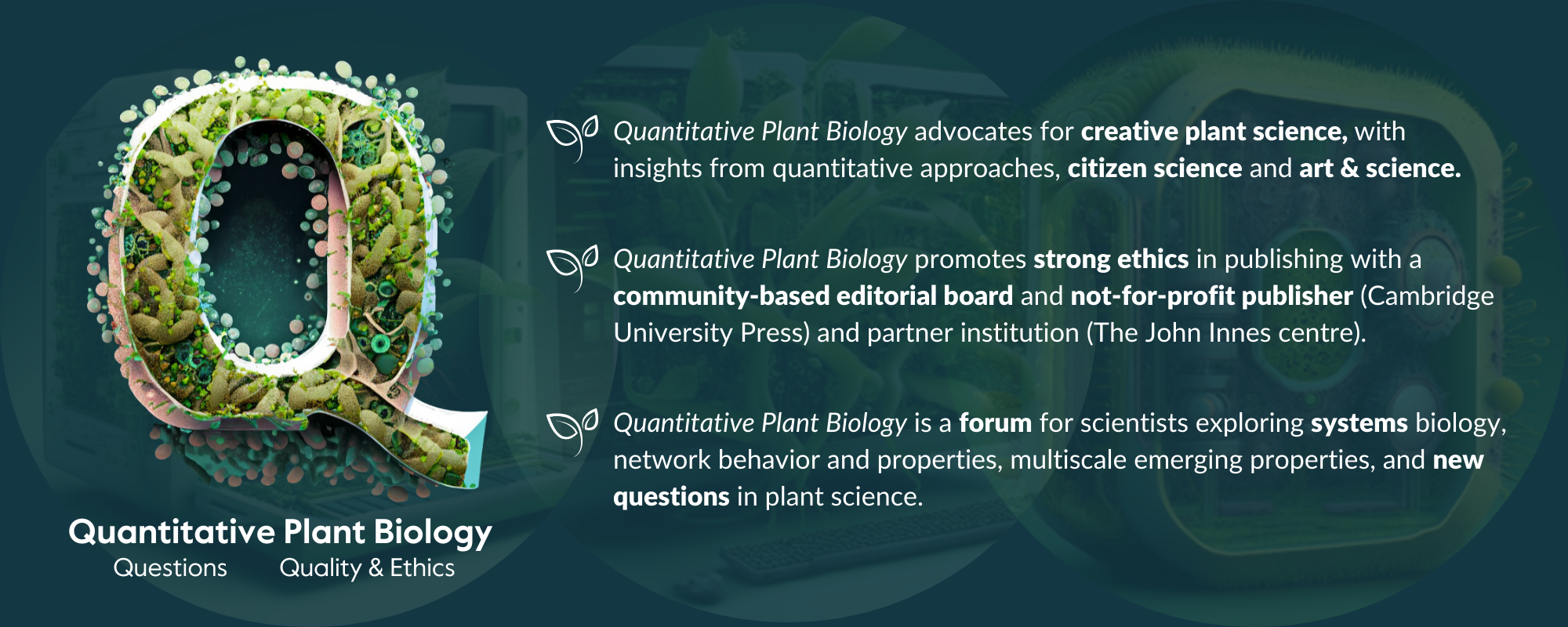 Quantitative Plant Biology

Questions Quality & Ethics

Quantitative Plant Biology advocates for creative plant science, with insights from quantitative approaches, citizen science and art & science.

Quantitative Plant Biology promotes strong ethics in publishing with a community-based editorial board and not-for-profit publisher (Cambridge University Press) and partner institution (The John Innes centre).

Quantitative Plant Biology is a forum for scientists exploring systems biology, network behavior and properties, multiscale emerging properties, and new questions in plant science.